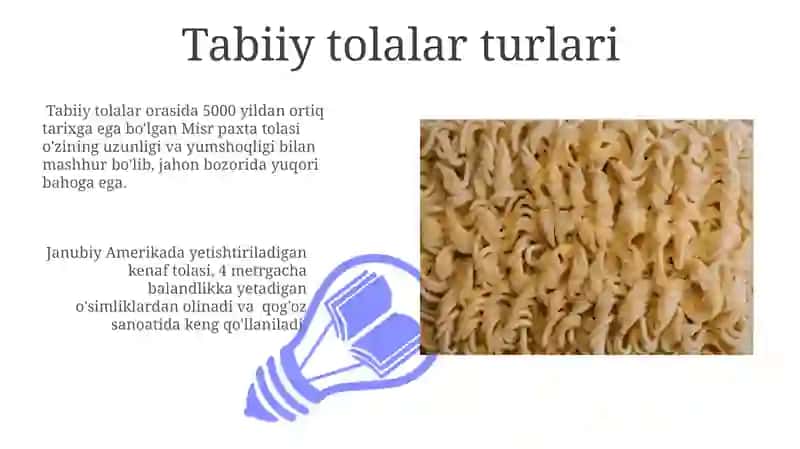 Tabiiy tolalar turlari

Tabiiy tolalar orasida 5000 yildan ortiq tarixga ega bo'lgan Misr paxta tolasi o'zining uzunligi va yumshoqligi bilan mashhur bo'lib, jahon bozorida yuqori bahoga ega.

Janubiy Amerikada yetishtiriladigan kenaf tolasi, 4 metrgacha balandlikka yetadigan o'simliklardan olinadi va qog'oz sanoatida keng qo'llaniladi